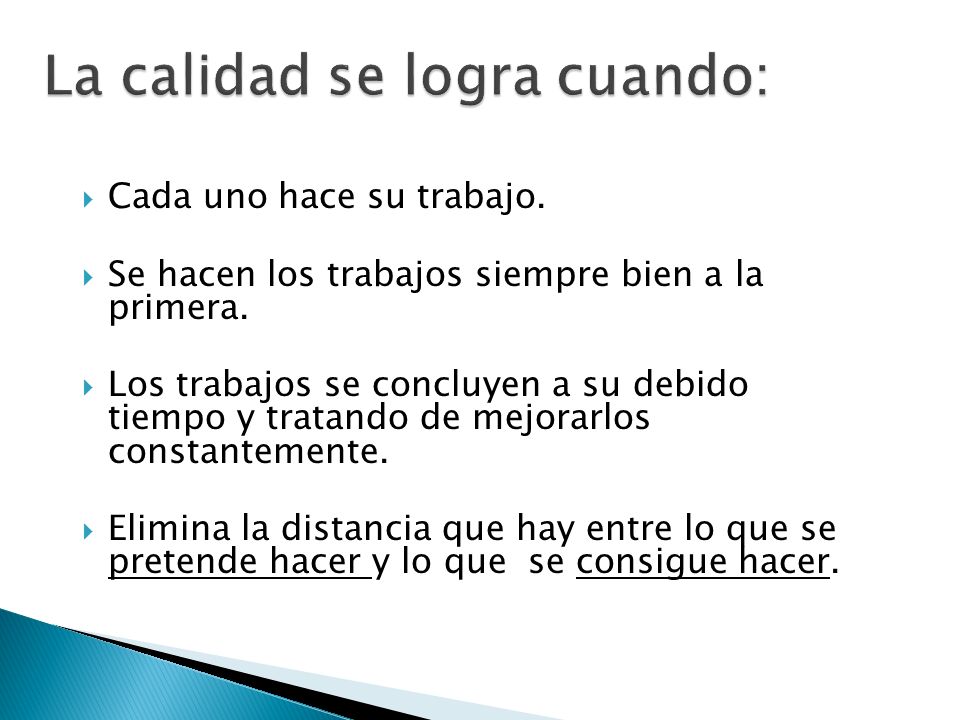 La calidad se logra cuando:

Cada uno hace su trabajo.

Se hacen los trabajos siempre bien a la primera.

Los trabajos se concluyen a su debido tiempo y tratando de mejorarlos constantemente.

Elimina la distancia que hay entre lo que se pretende hacer y lo que se consigue hacer.